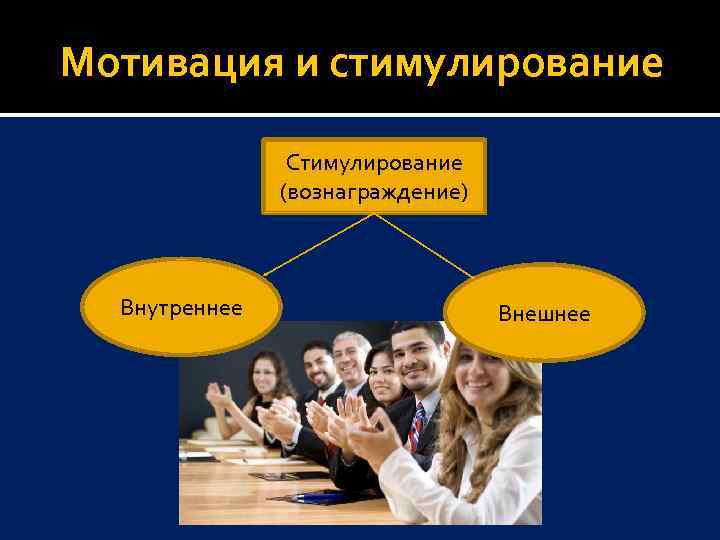 Мотивация и стимулирование

Стимулирование (вознаграждение)

Внутреннее

Внешнее